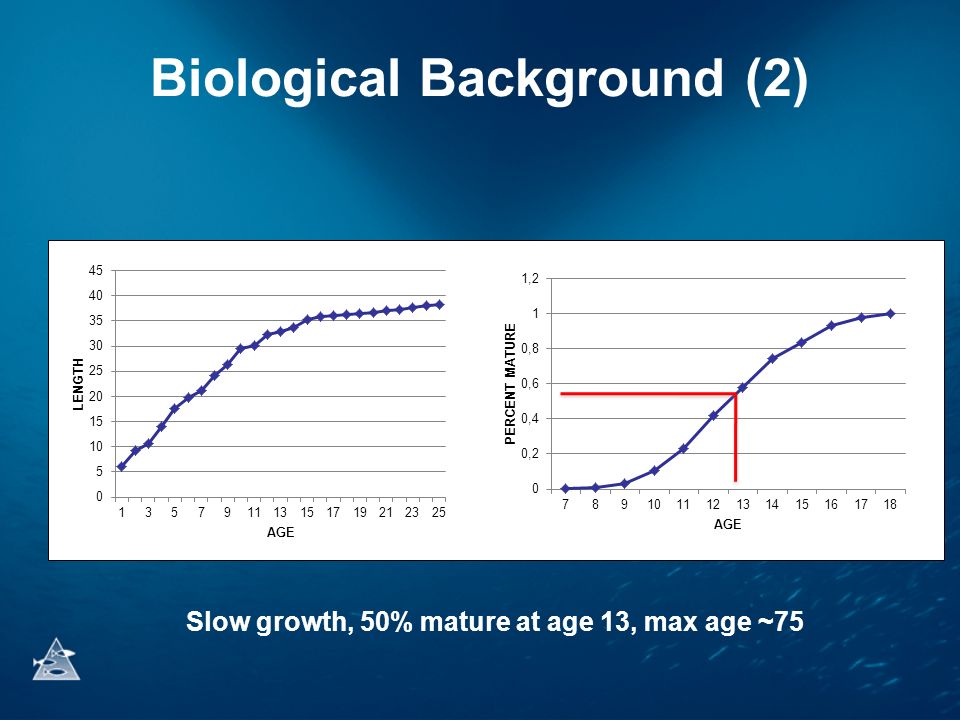 Biological Background (2)

45
40
35
30
25
20
15
10
5
0
LENGTH
1 3 5 7 9 11 13 15 17 19 21 23 25
AGE

1,2
1
0,8
0,6
0,4
0,2
0
PERCENT MATURE
7 8 9 10 11 12 13 14 15 16 17 18
AGE

Slow growth, 50% mature at age 13, max age ~75